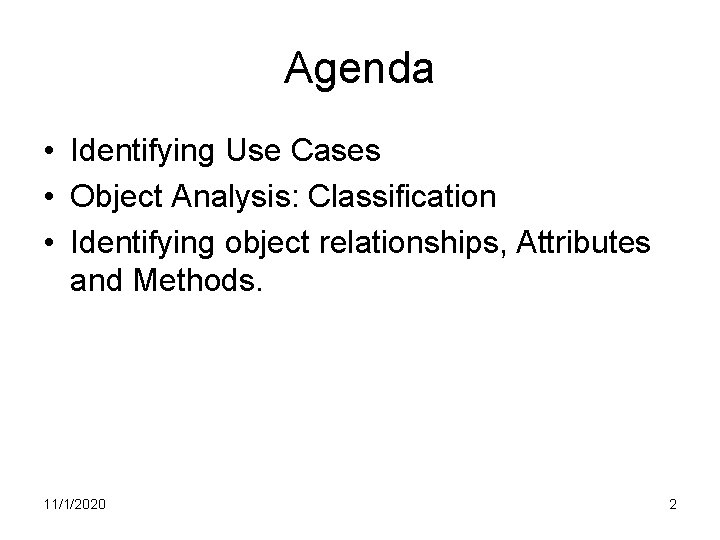 Agenda

• Identifying Use Cases
• Object Analysis: Classification
• Identifying object relationships, Attributes and Methods.

11/1/2020

2